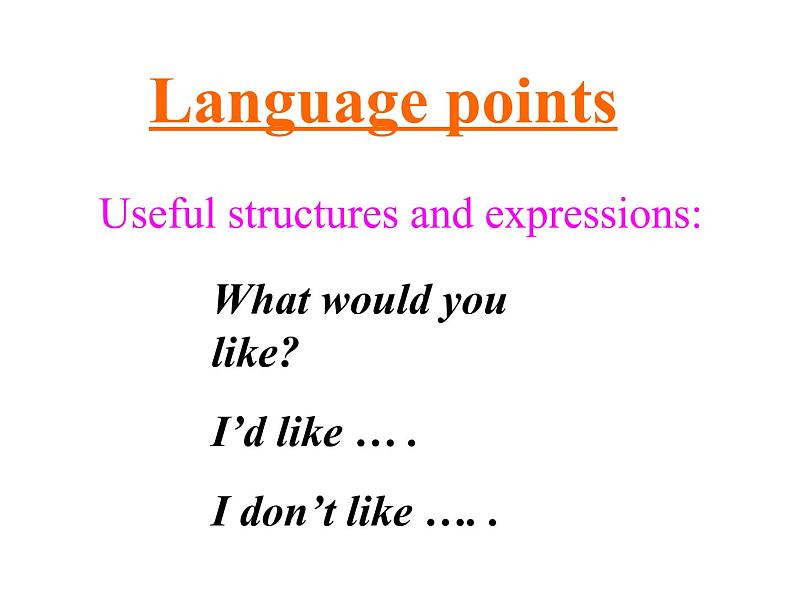 Language points

Useful structures and expressions:

What would you like?

I’d like … .

I don’t like …. .